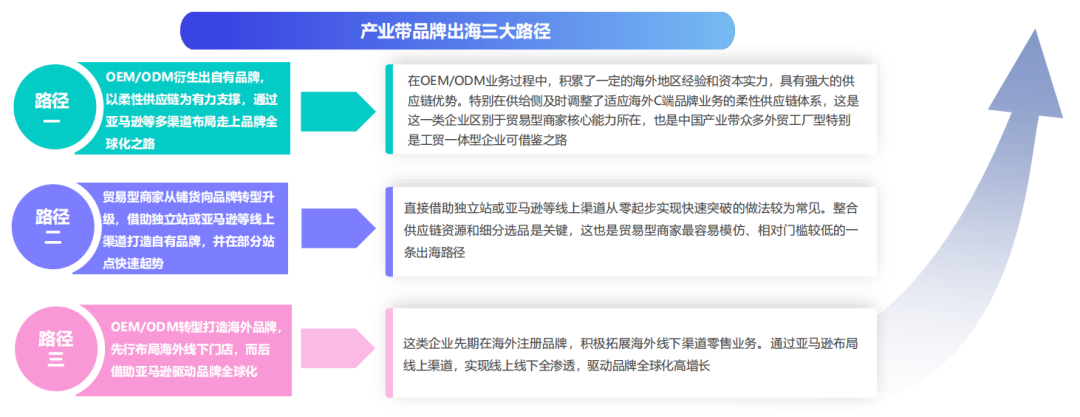 产业带品牌出海三大路径

路径一

OEM/ODM衍生出自有品牌，以柔性供应链为有力支撑，通过亚马逊等多渠道布局走上品牌全球化之路

在OEM/ODM业务过程中，积累了一定的海外地区经验和资本实力，具有强大的供应链优势。特别在供给侧及时调整了适应海外C端品牌业务的柔性供应链体系，这是这一类企业区别于贸易型商家核心能力所在，也是中国产业带众多外贸工厂型特别是工贸一体型企业可借鉴之路

路径二

贸易型商家从铺货向品牌转型升级，借助独立站或亚马逊等线上渠道打造自有品牌，并在部分站点快速起势

直接借助独立站或亚马逊等线上渠道从零起步实现快速突破的做法较为常见。整合供应链资源和细分选品是关键，这也是贸易型商家最容易模仿、相对门槛较低的一条出海路径

路径三

OEM/ODM转型打造海外品牌，先行布局海外线下门店，而后借助亚马逊驱动品牌全球化

这类企业先期在海外注册品牌，积极拓展海外线下渠道零售业务。通过亚马逊布局线上渠道，实现线上线下全渗透，驱动品牌全球化高增长